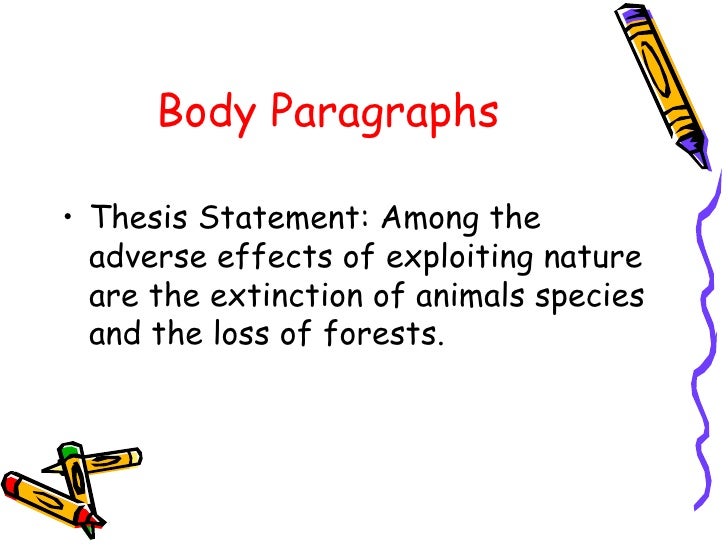 Body Paragraphs

• Thesis Statement: Among the adverse effects of exploiting nature are the extinction of animals species and the loss of forests.